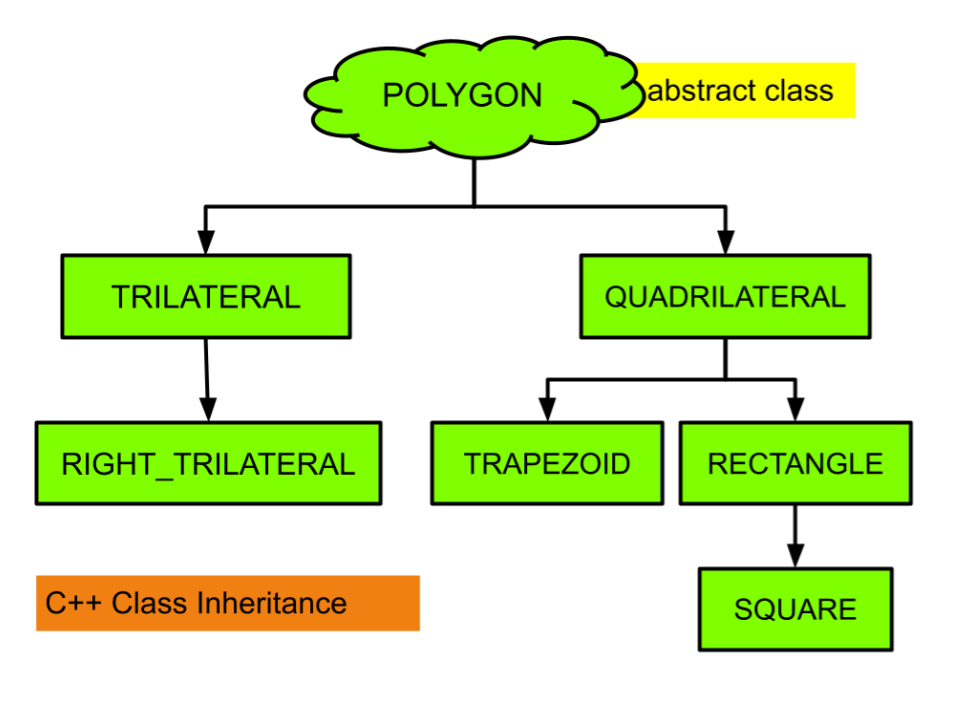 POLYGON
abstract class

TRILATERAL
QUADRILATERAL

RIGHT_TRILATERAL
TRAPEZOID
RECTANGLE

SQUARE

C++ Class Inheritance